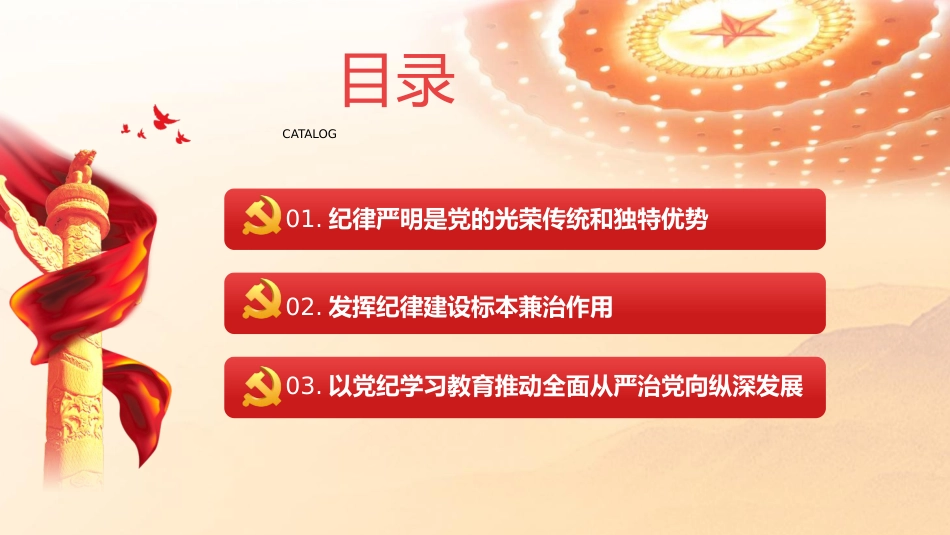 目录

CATALOG

01. 纪律严明是党的光荣传统和独特优势

02. 发挥纪律建设标本兼治作用

03. 以党纪学习教育推动全面从严治党向纵深发展